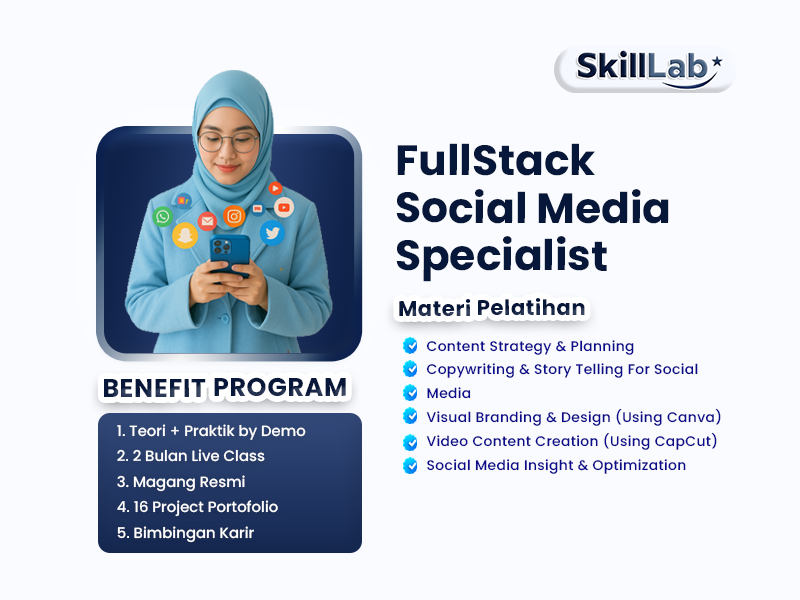 SkillLab

FullStack Social Media Specialist

Materi Pelatihan

Content Strategy & Planning
Copywriting & Story Telling For Social
Media
Visual Branding & Design (Using Canva)
Video Content Creation (Using CapCut)
Social Media Insight & Optimization

BENEFIT PROGRAM

1. Teori + Praktik by Demo
2. 2 Bulan Live Class
3. Magang Resmi
4. 16 Project Portofolio
5. Bimbingan Karir